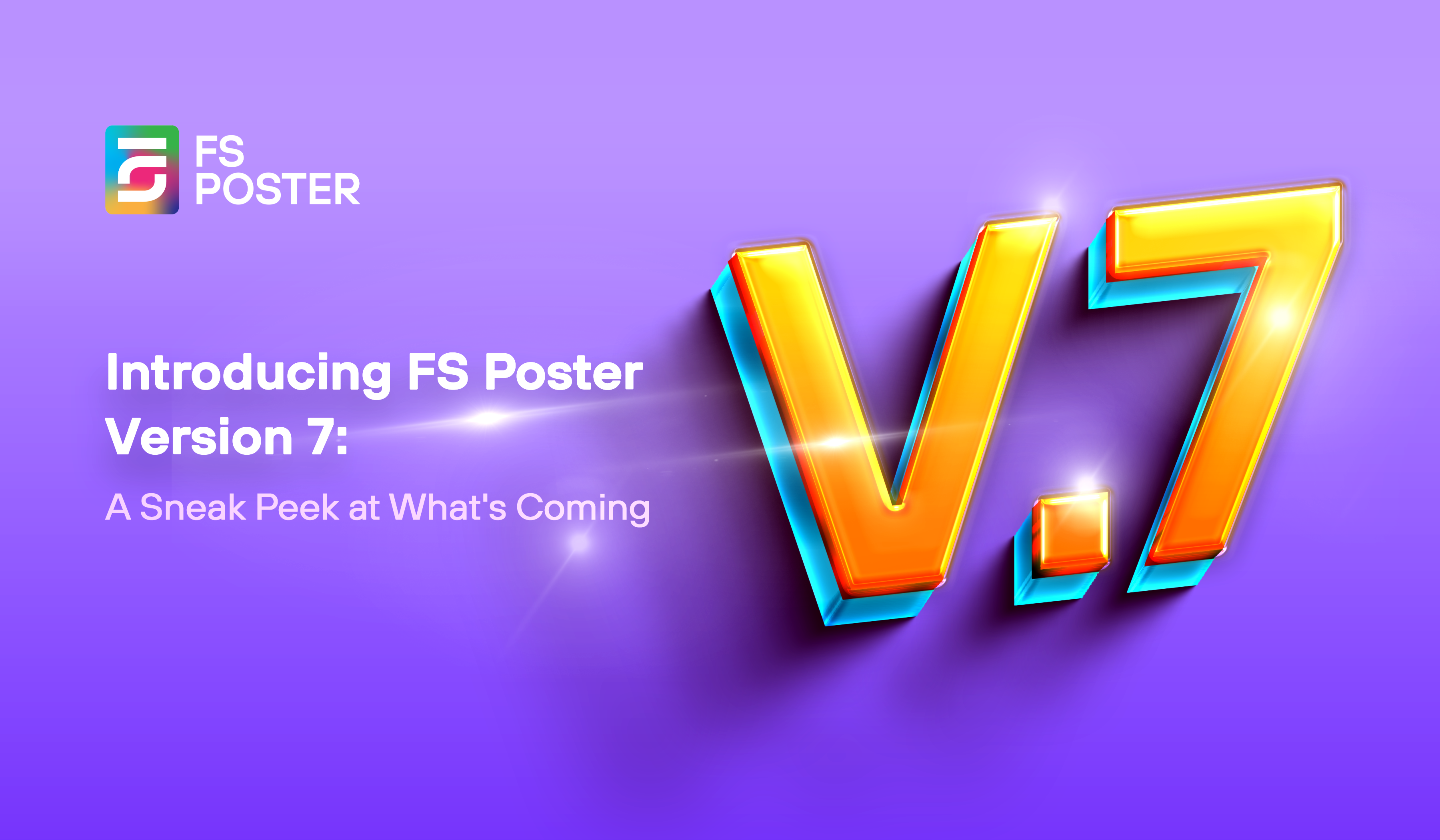 FS POSTER

Introducing FS Poster Version 7:

A Sneak Peek at What's Coming

V.7